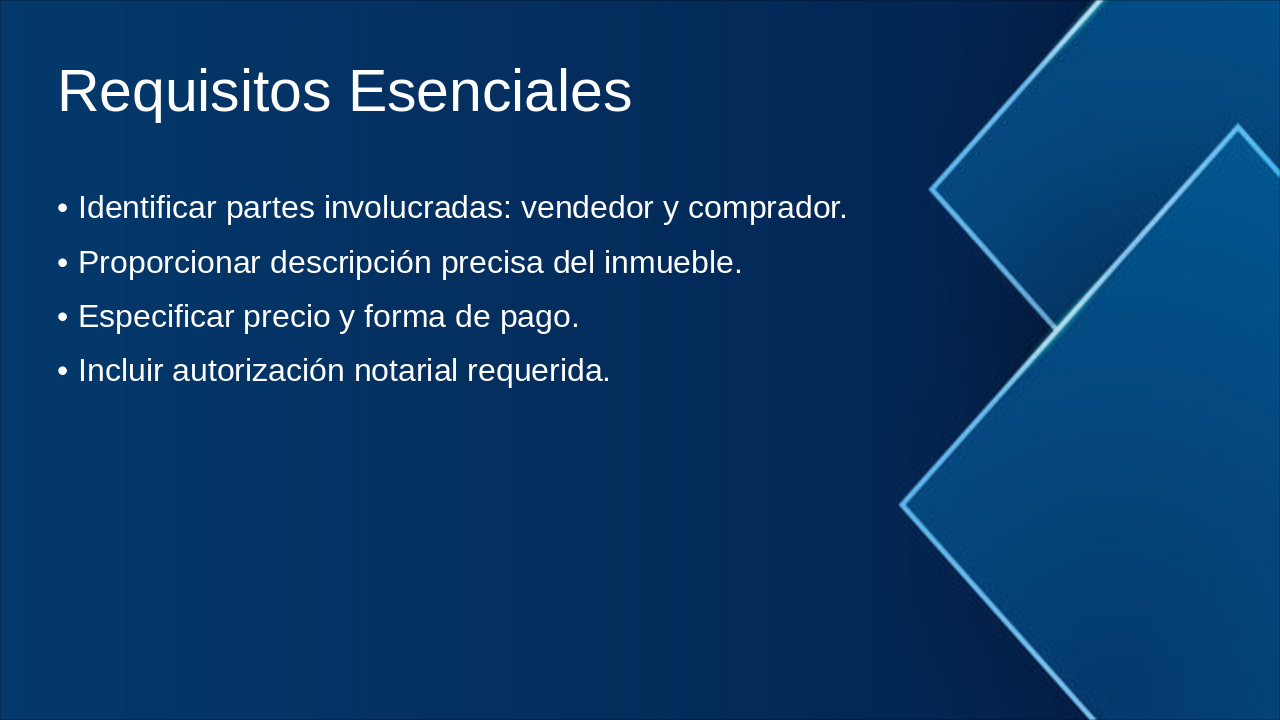 Requisitos Esenciales

• Identificar partes involucradas: vendedor y comprador.
• Proporcionar descripción precisa del inmueble.
• Especificar precio y forma de pago.
• Incluir autorización notarial requerida.